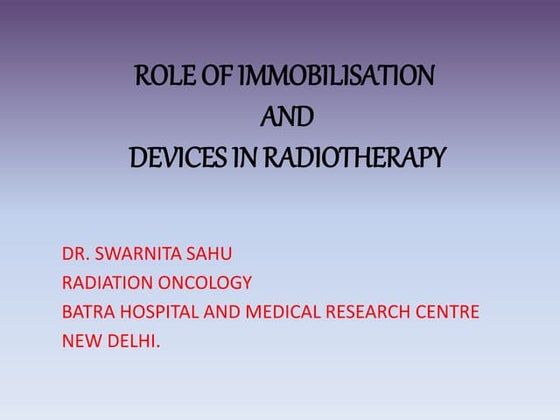 ROLE OF IMMOBILISATION
AND
DEVICES IN RADIOTHERAPY

DR. SWARNITA SAHU
RADIATION ONCOLOGY
BATRA HOSPITAL AND MEDICAL RESEARCH CENTRE
NEW DELHI.